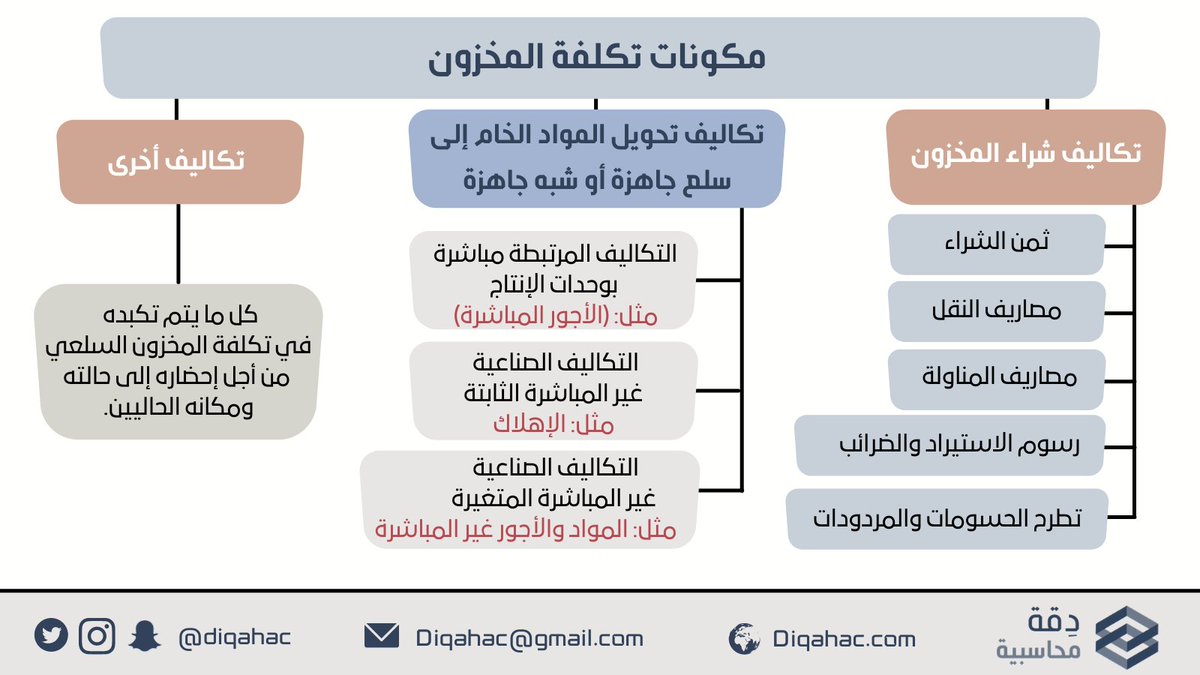 مكونات تكلفة المخزون

تكاليف شراء المخزون

ثمن الشراء

مصاريف النقل

مصاريف المناولة

رسوم الاستيراد والضرائب

تطرح الحسومات والمردودات

تكاليف تحويل المواد الخام إلى سلع جاهزة أو شبه جاهزة

التكاليف المرتبطة مباشرة بوحدات الإنتاج
مثل: (الأجور المباشرة)

التكاليف الصناعية غير المباشرة الثابتة
مثل: الإهلاك

التكاليف الصناعية غير المباشرة المتغيرة
مثل: المواد والأجور غير المباشرة

تكاليف أخرى

كل ما يتم تكبده في تكلفة المخزون السلعي من أجل إحضاره إلى حالته ومكانه الحاليين.

دِقة محاسبية

Diqahac.com

Diqahac@gmail.com

@diqahac